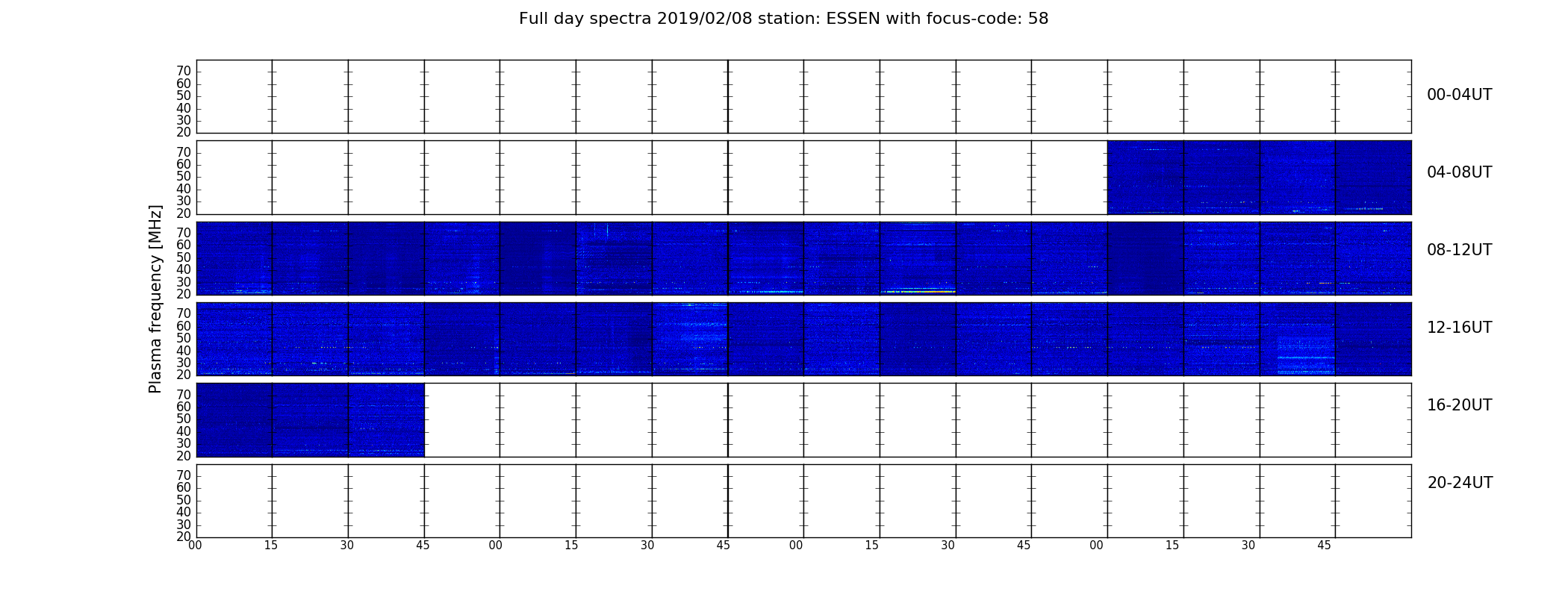 Full day spectra 2019/02/08 station: ESSEN with focus-code: 58

Plasma frequency [MHz]

70
60
50
40
30
20

00-04UT

70
60
50
40
30
20

04-08UT

70
60
50
40
30
20

08-12UT

70
60
50
40
30
20

12-16UT

70
60
50
40
30
20

16-20UT

70
60
50
40
30
20

20-24UT

00 15 30 45 00 15 30 45 00 15 30 45 00 15 30 45